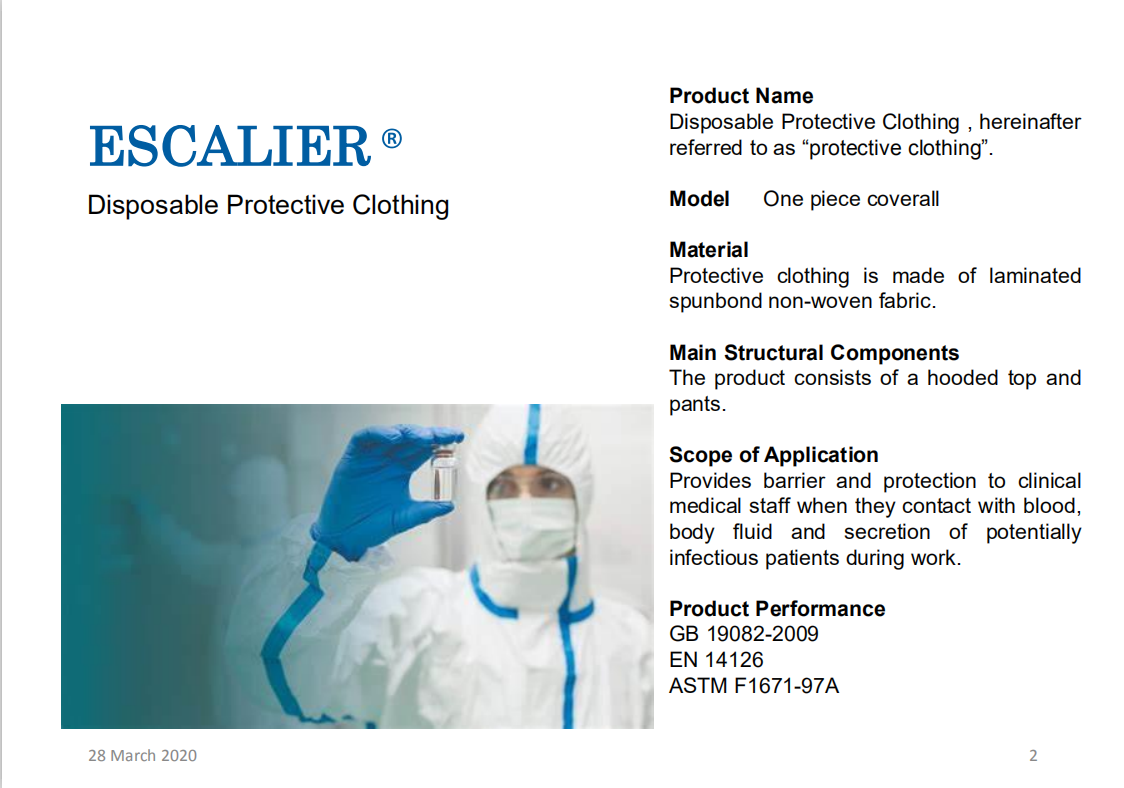 ESCALIER ®

Disposable Protective Clothing

Product Name
Disposable Protective Clothing , hereinafter referred to as “protective clothing”.

Model One piece coverall

Material
Protective clothing is made of laminated spunbond non-woven fabric.

Main Structural Components
The product consists of a hooded top and pants.

Scope of Application
Provides barrier and protection to clinical medical staff when they contact with blood, body fluid and secretion of potentially infectious patients during work.

Product Performance
GB 19082-2009
EN 14126
ASTM F1671-97A

28 March 2020

2